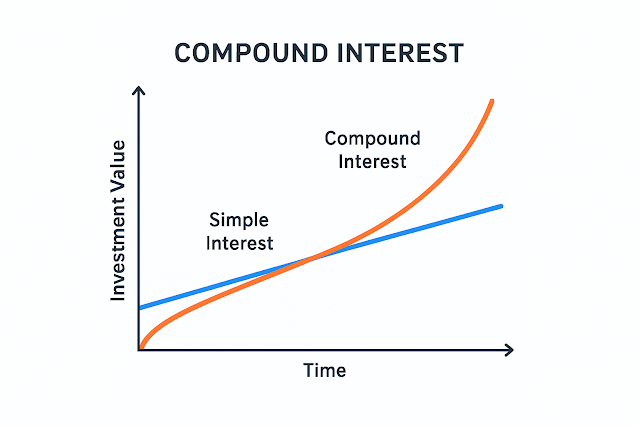 COMPOUND INTEREST

Investment Value

Compound Interest

Simple Interest

Time